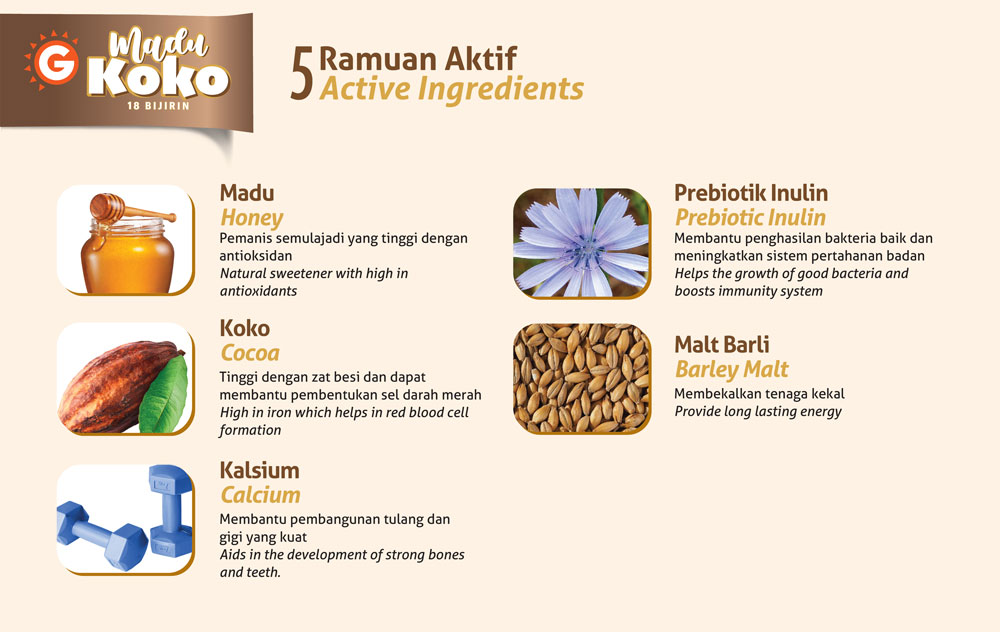 G Madu Koko
18 BIJIRIN

5 Ramuan Aktif
Active Ingredients

Madu
Honey
Pemanis semulajadi yang tinggi dengan antioksidan
Natural sweetener with high in antioxidants

Koko
Cocoa
Tinggi dengan zat besi dan dapat membantu pembentukan sel darah merah
High in iron which helps in red blood cell formation

Kalsium
Calcium
Membantu pembangunan tulang dan gigi yang kuat
Aids in the development of strong bones and teeth.

Prebiotik Inulin
Prebiotic Inulin
Membantu penghasilan bakteria baik dan meningkatkan sistem pertahanan badan
Helps the growth of good bacteria and boosts immunity system

Malt Barli
Barley Malt
Membekalkan tenaga kekal
Provide long lasting energy